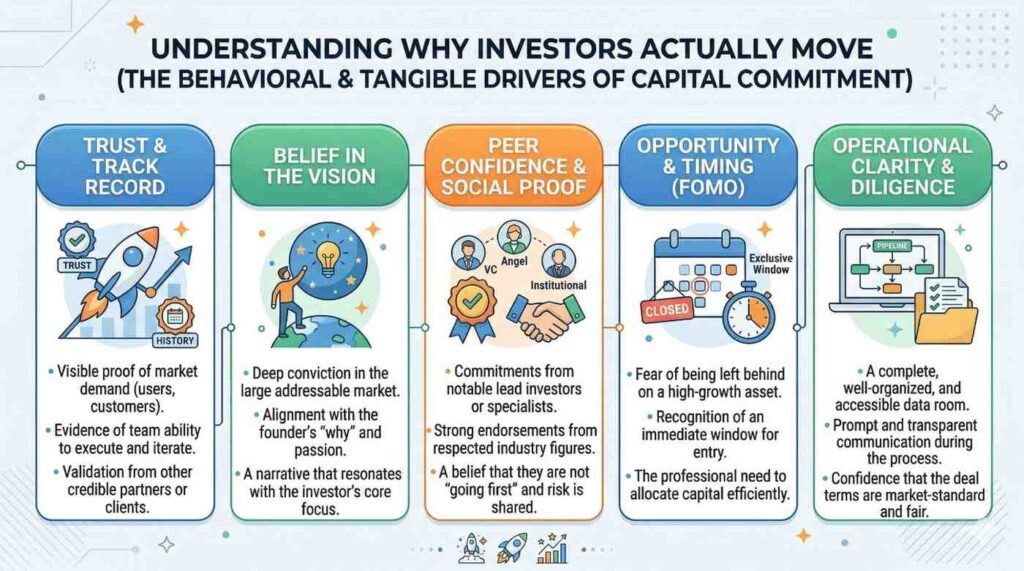 UNDERSTANDING WHY INVESTORS ACTUALLY MOVE
(THE BEHAVIORAL & TANGIBLE DRIVERS OF CAPITAL COMMITMENT)

TRUST & TRACK RECORD

TRUST
HISTORY

• Visible proof of market demand (users, customers).
• Evidence of team ability to execute and iterate.
• Validation from other credible partners or clients.

BELIEF IN THE VISION

• Deep conviction in the large addressable market.
• Alignment with the founder's "why" and passion.
• A narrative that resonates with the investor's core focus.

PEER CONFIDENCE & SOCIAL PROOF

VC
Angel
Institutional

• Commitments from notable lead investors or specialists.
• Strong endorsements from respected industry figures.
• A belief that they are not "going first" and risk is shared.

OPPORTUNITY & TIMING (FOMO)

Exclusive Window
CLOSED

• Fear of being left behind on a high-growth asset.
• Recognition of an immediate window for entry.
• The professional need to allocate capital efficiently.

OPERATIONAL CLARITY & DILIGENCE

PIPELINE

• A complete, well-organized, and accessible data room.
• Prompt and transparent communication during the process.
• Confidence that the deal terms are market-standard and fair.